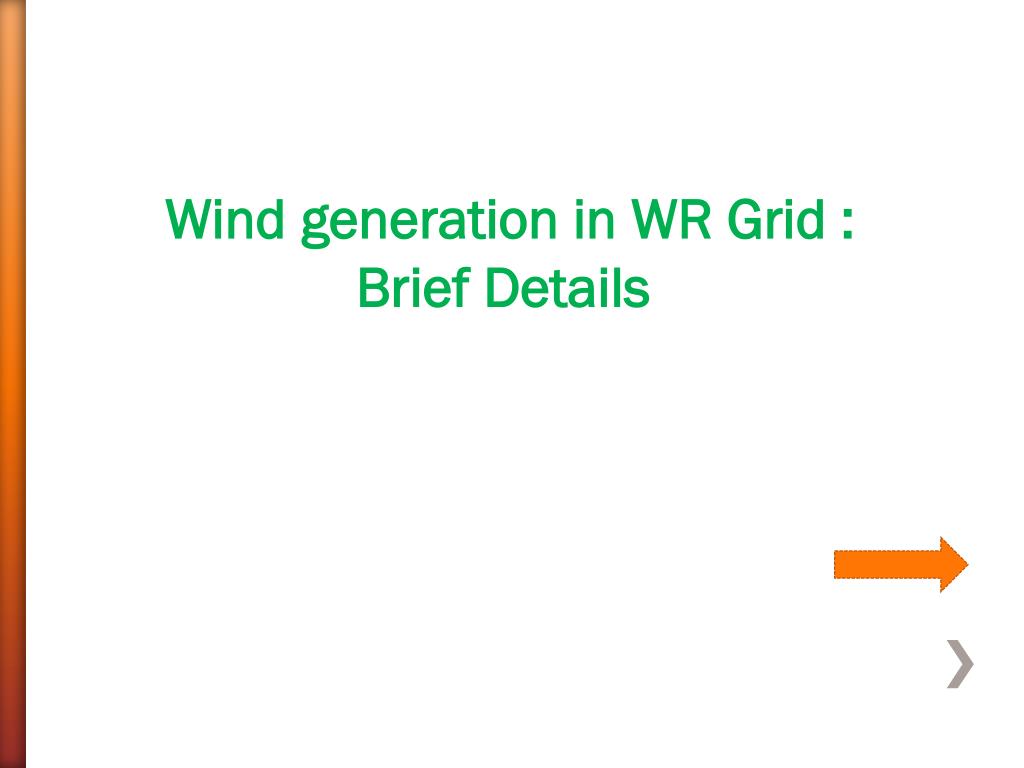 Wind generation in WR Grid :
Brief Details